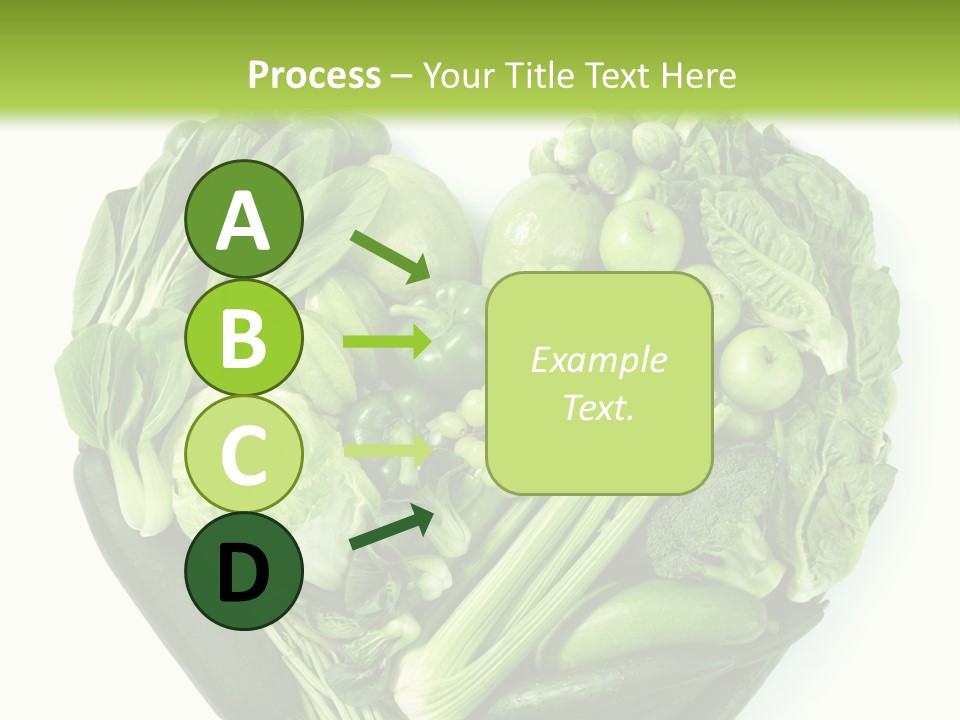 Process – Your Title Text Here

A
B
C
D

Example Text.